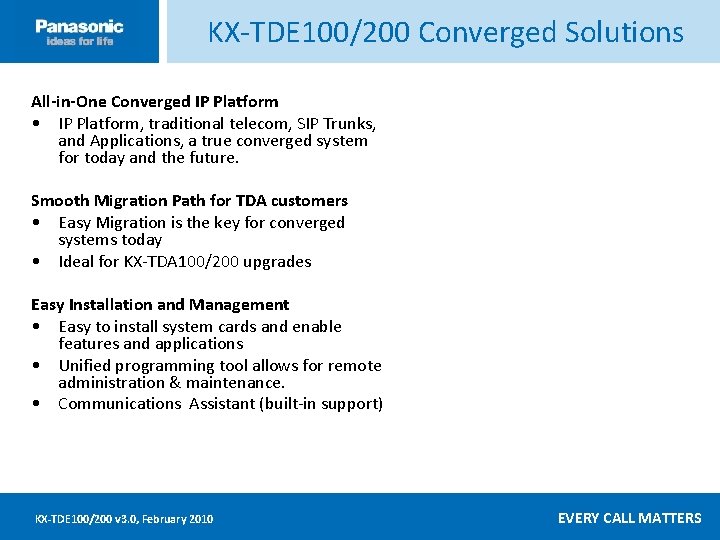 Panasonic
ideas for life

KX-TDE100/200 Converged Solutions

All-in-One Converged IP Platform
• IP Platform, traditional telecom, SIP Trunks, and Applications, a true converged system for today and the future.

Smooth Migration Path for TDA customers
• Easy Migration is the key for converged systems today
• Ideal for KX-TDA100/200 upgrades

Easy Installation and Management
• Easy to install system cards and enable features and applications
• Unified programming tool allows for remote administration & maintenance.
• Communications Assistant (built-in support)

KX-TDE100/200 v3.0, February 2010

EVERY CALL MATTERS